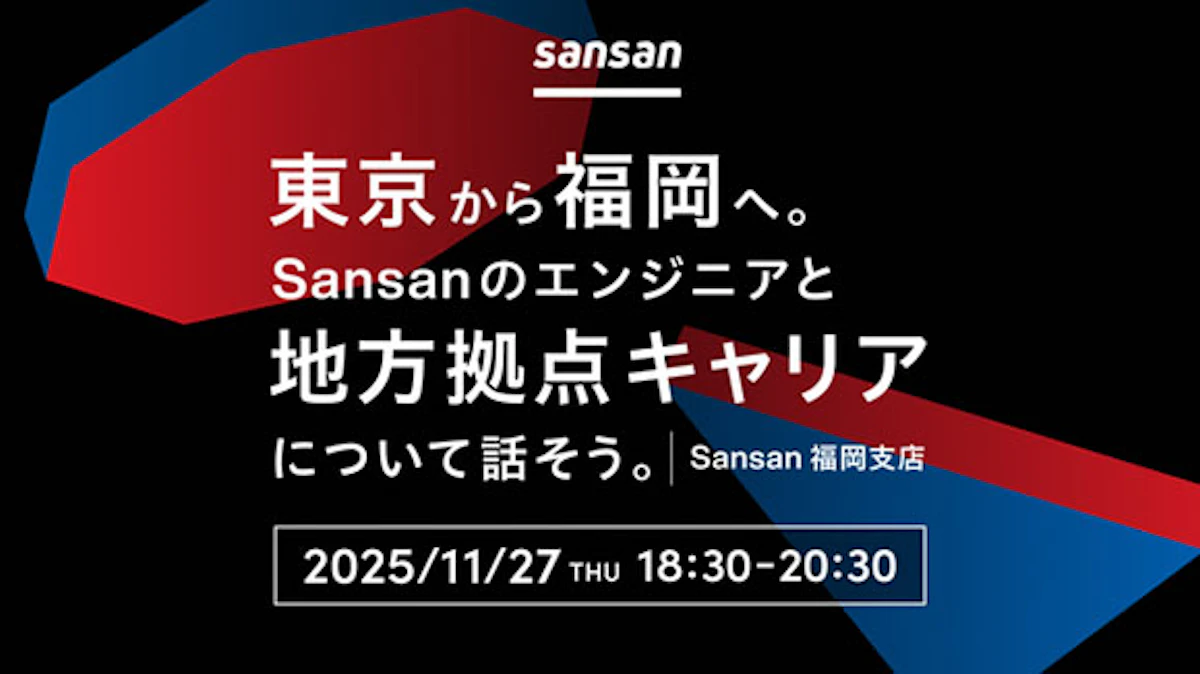 sansan

東京から福岡へ。
Sansanのエンジニアと
地方拠点キャリア
について話そう。 Sansan 福岡支店

2025/11/27 THU 18:30-20:30